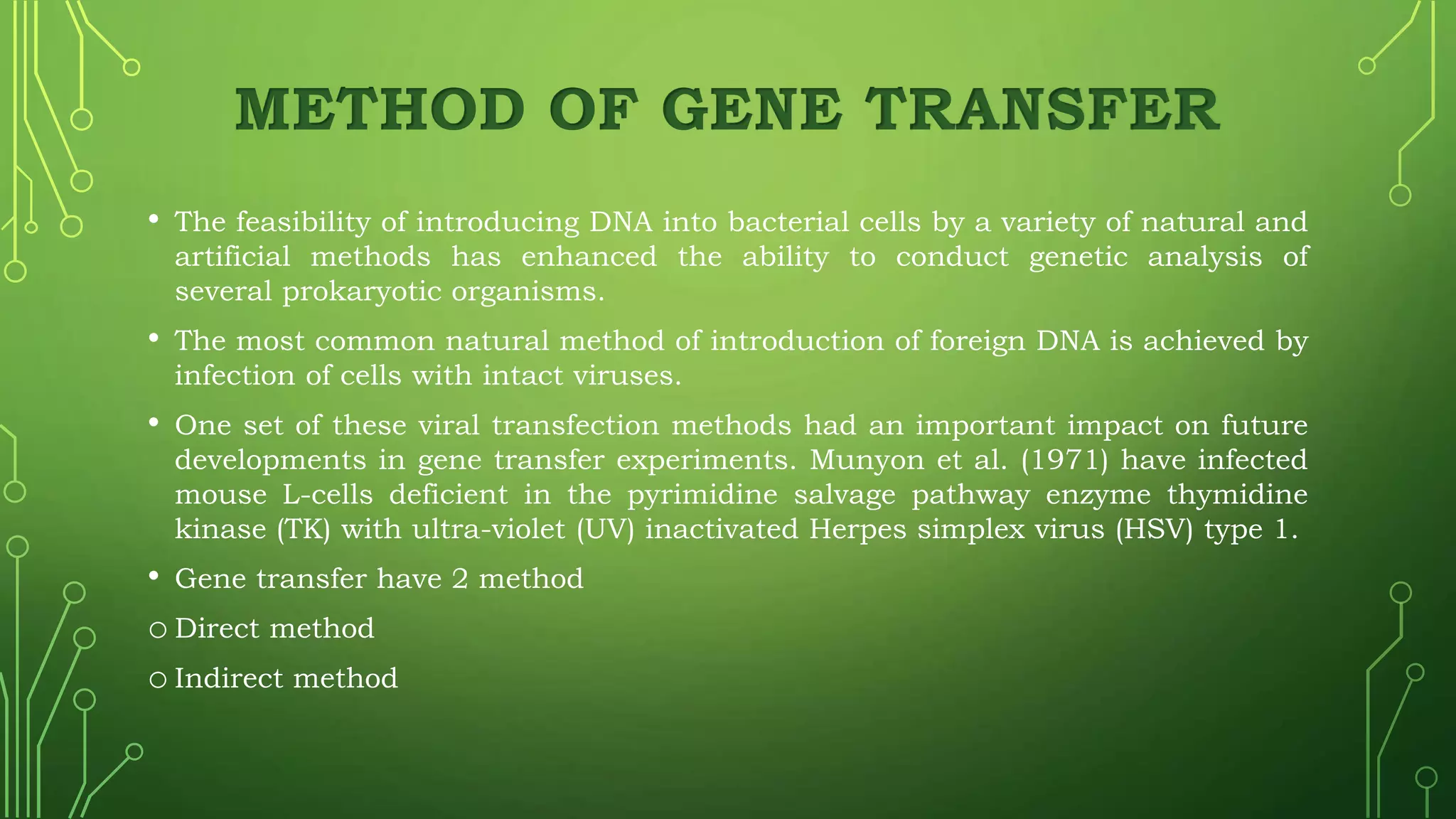 METHOD OF GENE TRANSFER

• The feasibility of introducing DNA into bacterial cells by a variety of natural and artificial methods has enhanced the ability to conduct genetic analysis of several prokaryotic organisms.

• The most common natural method of introduction of foreign DNA is achieved by infection of cells with intact viruses.

• One set of these viral transfection methods had an important impact on future developments in gene transfer experiments. Munyon et al. (1971) have infected mouse L-cells deficient in the pyrimidine salvage pathway enzyme thymidine kinase (TK) with ultra-violet (UV) inactivated Herpes simplex virus (HSV) type 1.

• Gene transfer have 2 method

○ Direct method

○ Indirect method